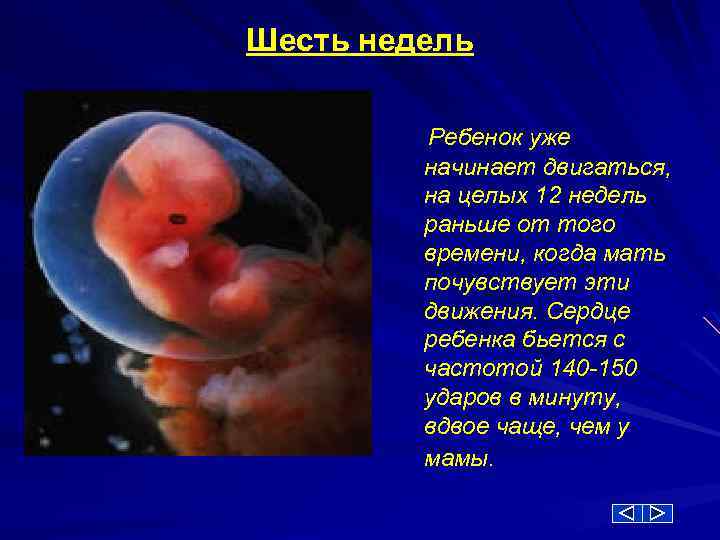 Шесть недель

Ребенок уже начинает двигаться, на целых 12 недель раньше от того времени, когда мать почувствует эти движения. Сердце ребенка бьется с частотой 140-150 ударов в минуту, вдвое чаще, чем у мамы.